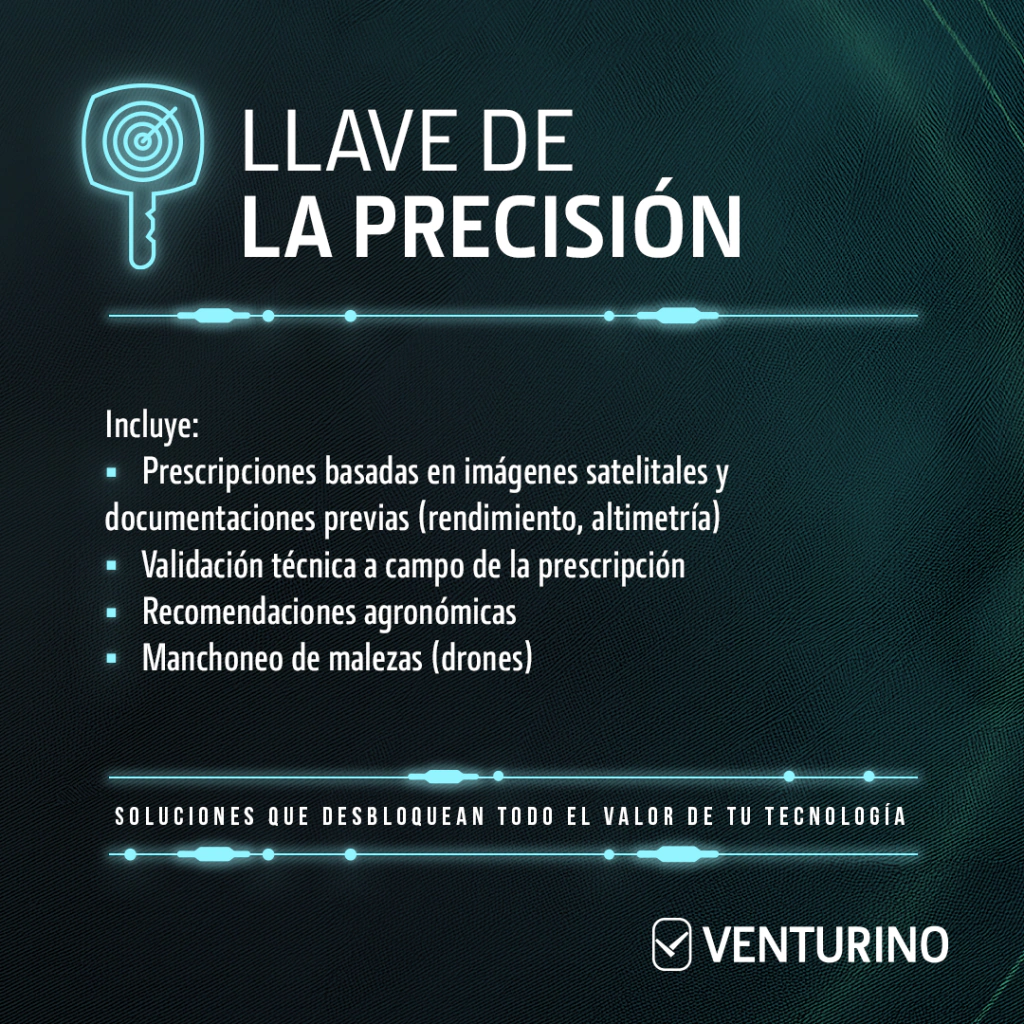 LLAVE DE
LA PRECISIÓN

Incluye:
▪ Prescripciones basadas en imágenes satelitales y documentaciones previas (rendimiento, altimetría)
▪ Validación técnica a campo de la prescripción
▪ Recomendaciones agronómicas
▪ Manchoneo de malezas (drones)

SOLUCIONES QUE DESBLOQUEAN TODO EL VALOR DE TU TECNOLOGÍA

VENTURINO